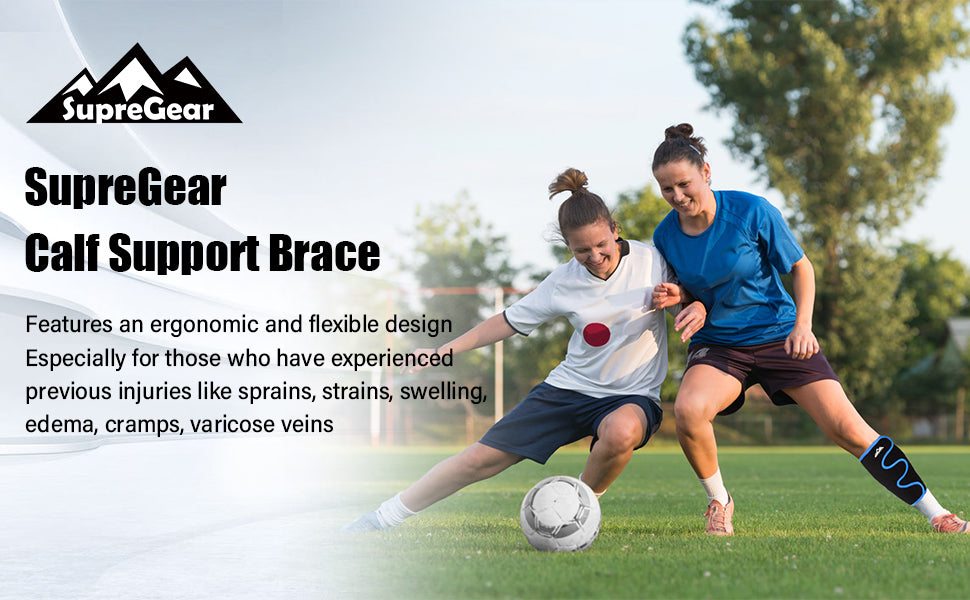 SupreGear

SupreGear
Calf Support Brace

Features an ergonomic and flexible design
Especially for those who have experienced previous injuries like sprains, strains, swelling, edema, cramps, varicose veins